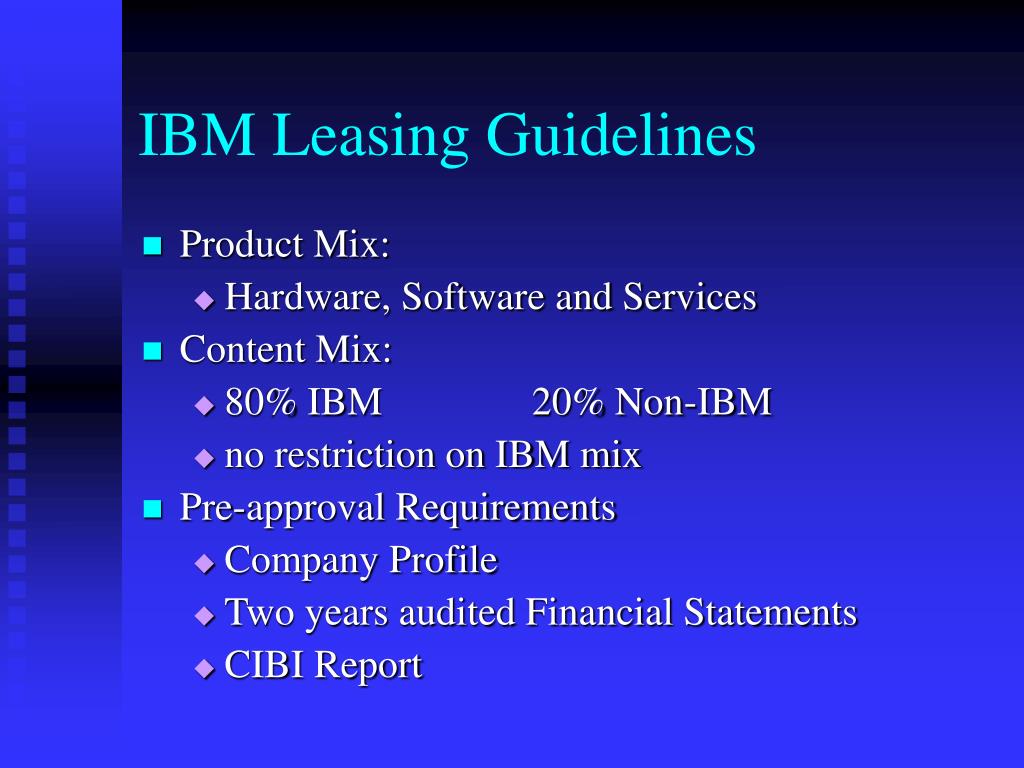 IBM Leasing Guidelines

- Product Mix:
  - Hardware, Software and Services
- Content Mix:
  - 80% IBM 20% Non-IBM
  - no restriction on IBM mix
- Pre-approval Requirements
  - Company Profile
  - Two years audited Financial Statements
  - CIBI Report